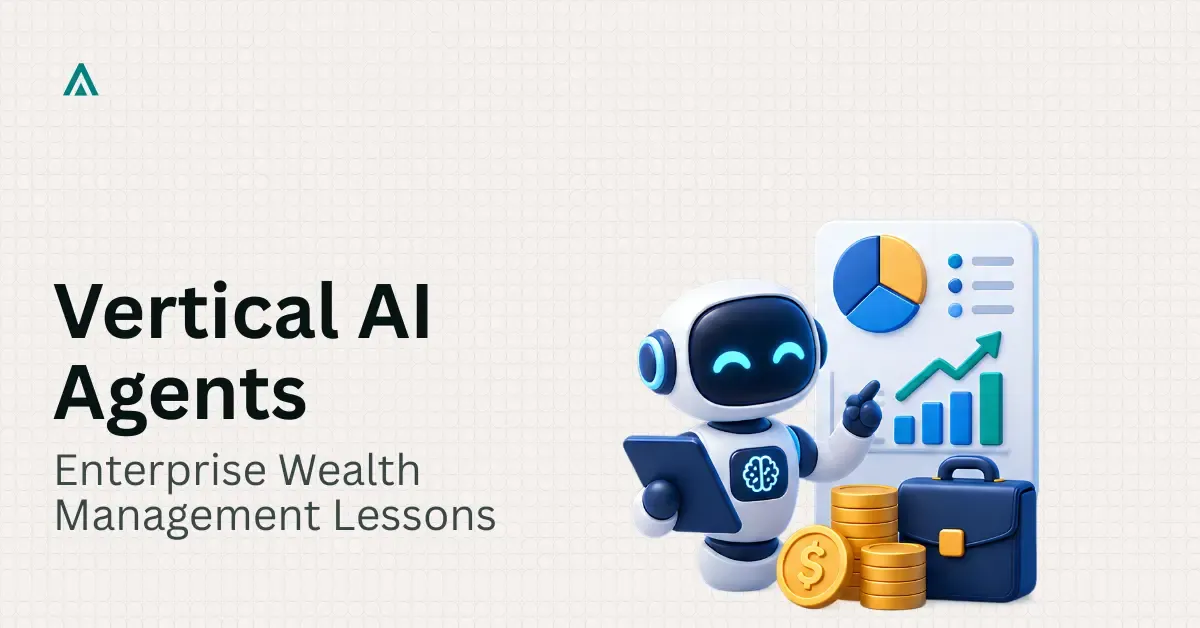 Vertical AI Agents

Enterprise Wealth Management Lessons

$